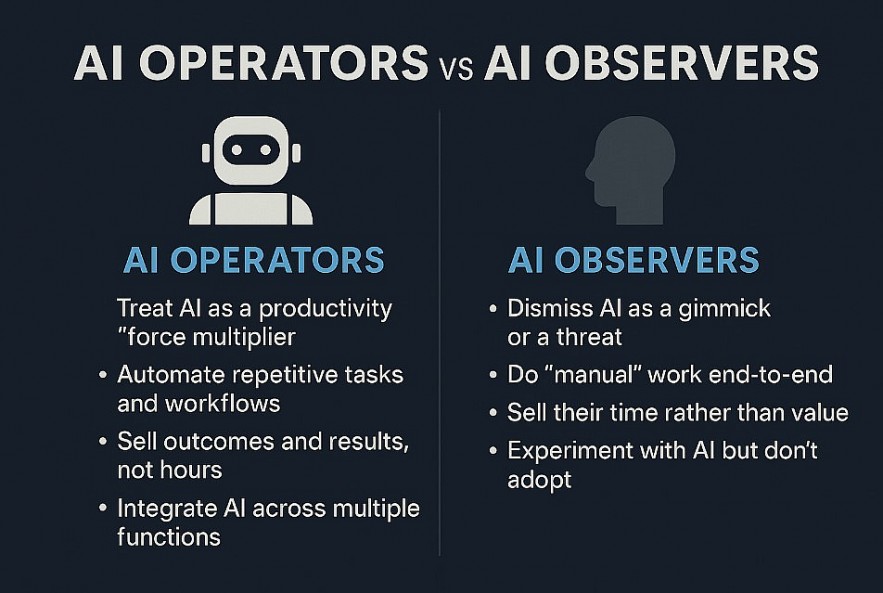 AI OPERATORS vs AI OBSERVERS

AI OPERATORS

Treat AI as a productivity "force multiplier

• Automate repetitive tasks and workflows

• Sell outcomes and results, not hours

• Integrate AI across multiple functions

AI OBSERVERS

• Dismiss AI as a gimmick or a threat

• Do "manual" work end-to-end

• Sell their time rather than value

• Experiment with AI but don't adopt